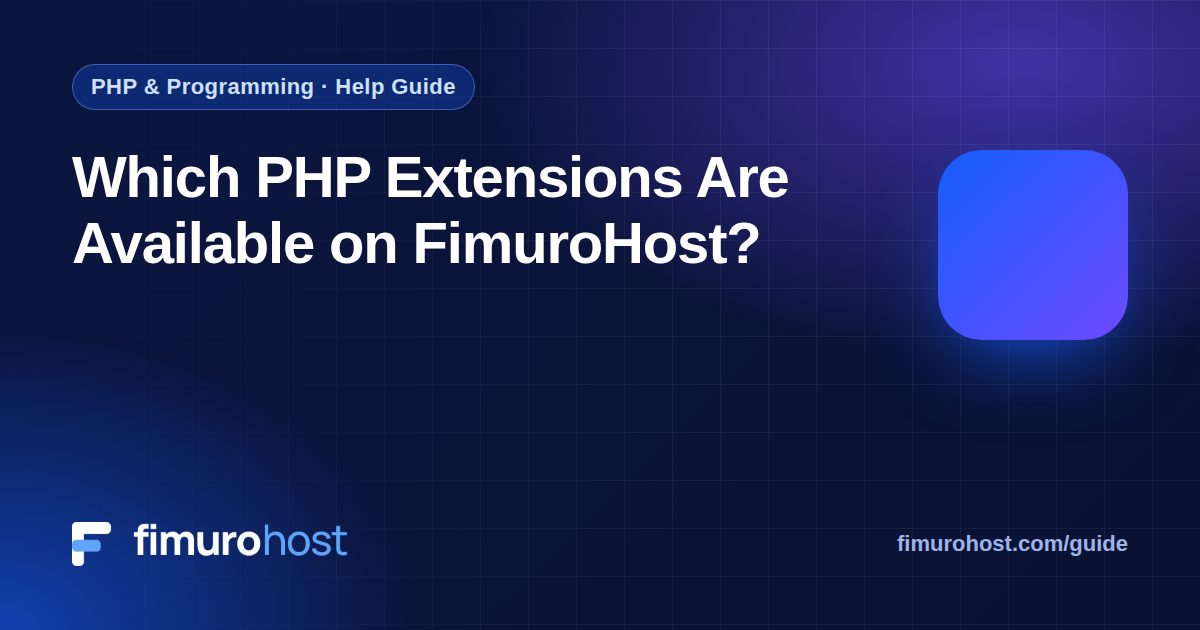 PHP & Programming · Help Guide

Which PHP Extensions Are Available on FimuroHost?

fimurohost

fimurohost.com/guide